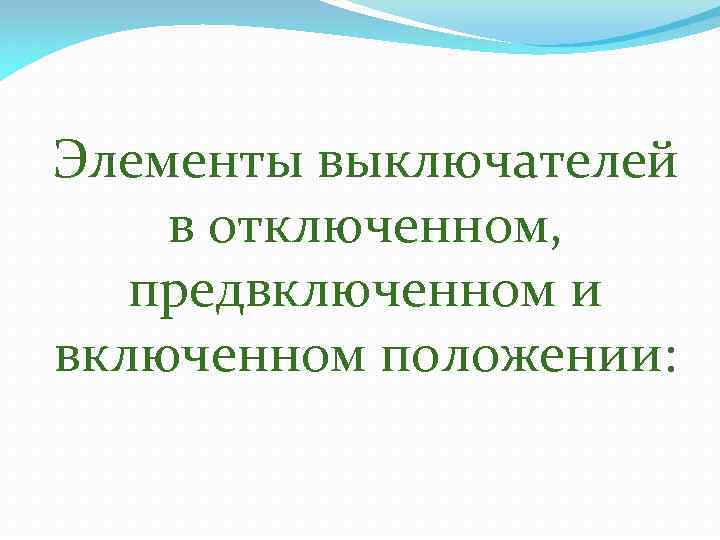 Элементы выключателей в отключенном, предвключенном и включенном положении: